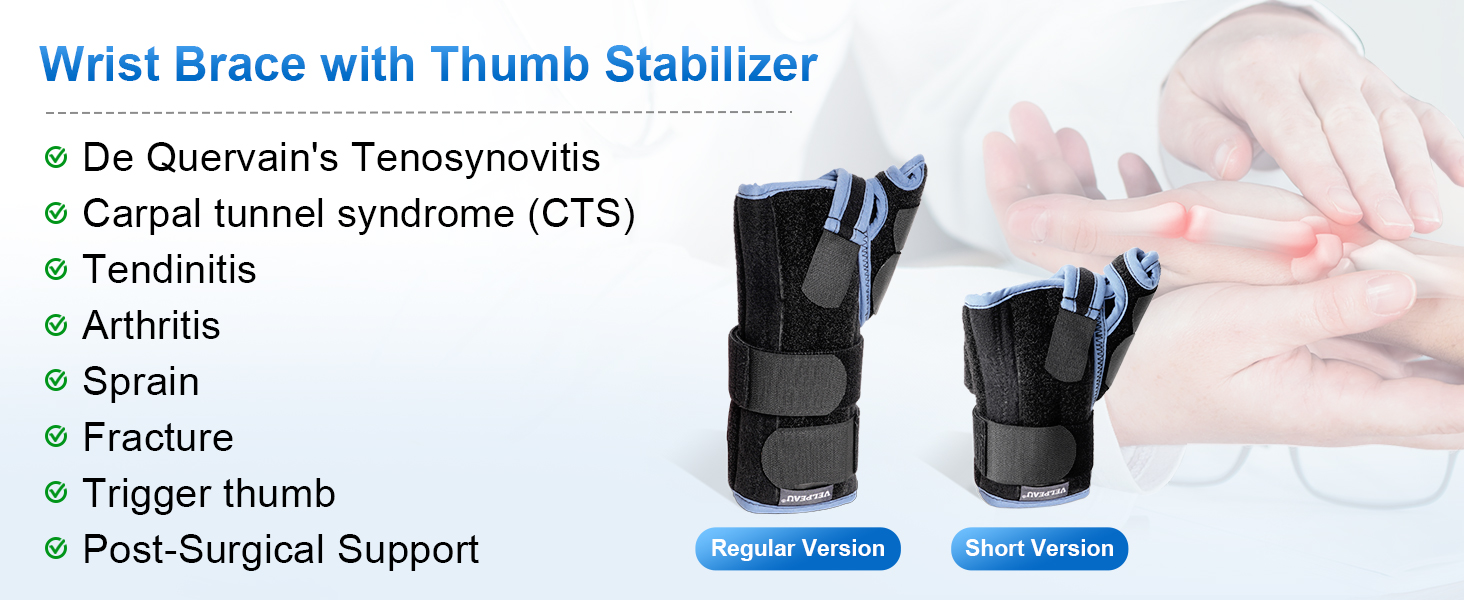 Wrist Brace with Thumb Stabilizer

De Quervain's Tenosynovitis
Carpal tunnel syndrome (CTS)
Tendinitis
Arthritis
Sprain
Fracture
Trigger thumb
Post-Surgical Support

VELPEAU
VELPEAU

Regular Version
Short Version